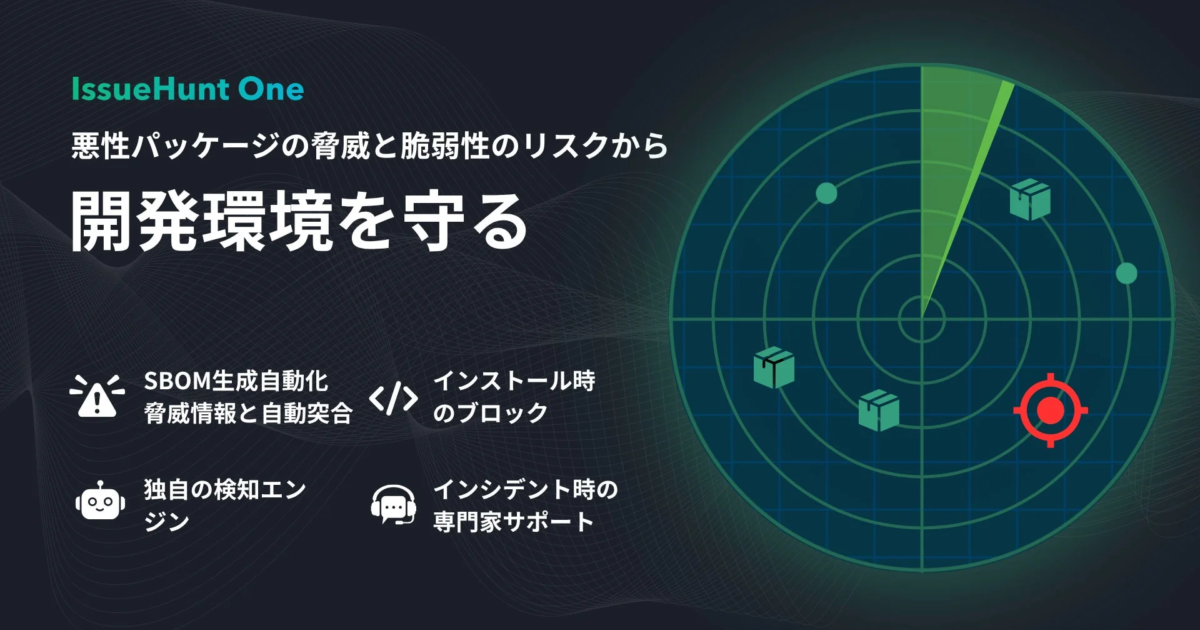 IssueHunt One

悪性パッケージの脅威と脆弱性のリスクから

開発環境を守る

SBOM生成自動化 脅威情報と自動突合

インストール時のブロック

独自の検知エンジン

インシデント時の専門家サポート